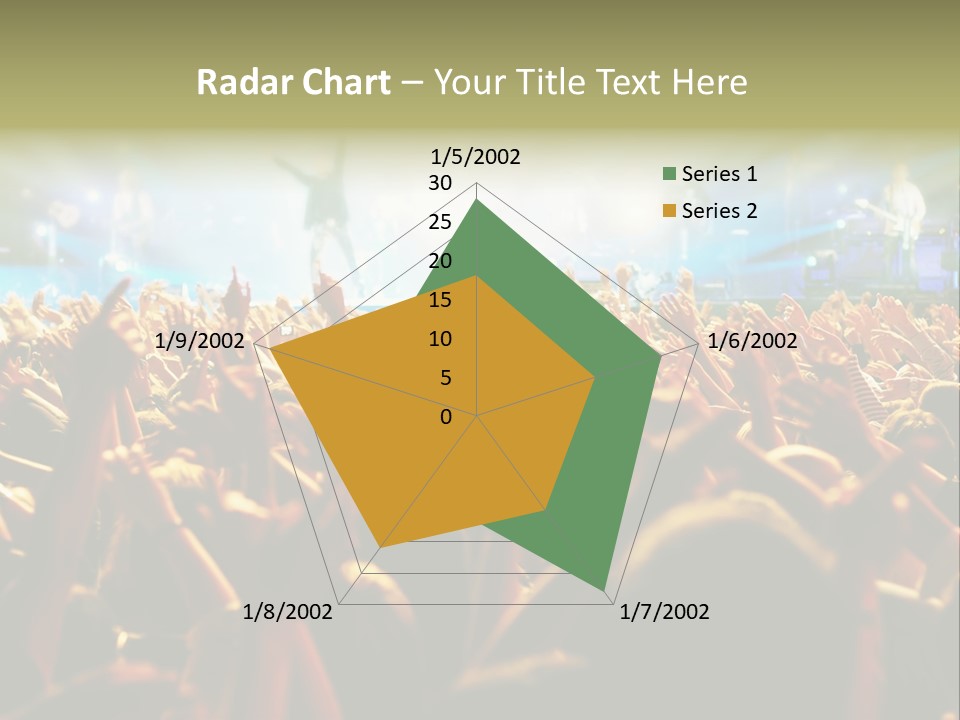 Radar Chart – Your Title Text Here

1/5/2002
30
25
20
15
10
5
0
1/6/2002
1/7/2002
1/8/2002
1/9/2002

Series 1
Series 2